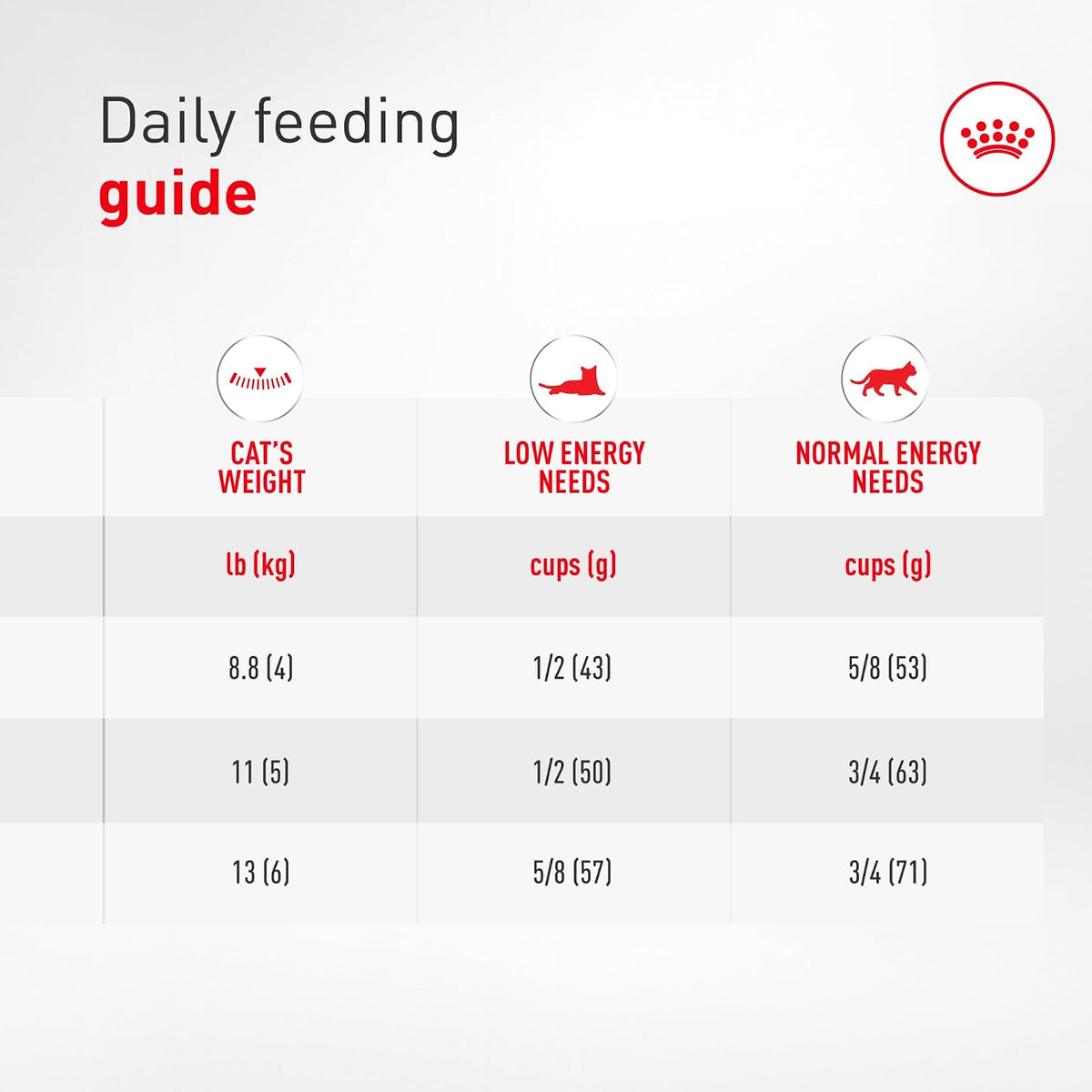 Daily feeding
guide

| CAT'S WEIGHT | LOW ENERGY NEEDS | NORMAL ENERGY NEEDS |
|---|---|---|
| lb (kg) | cups (g) | cups (g) |
| 8.8 (4) | 1/2 (43) | 5/8 (53) |
| 11 (5) | 1/2 (50) | 3/4 (63) |
| 13 (6) | 5/8 (57) | 3/4 (71) |